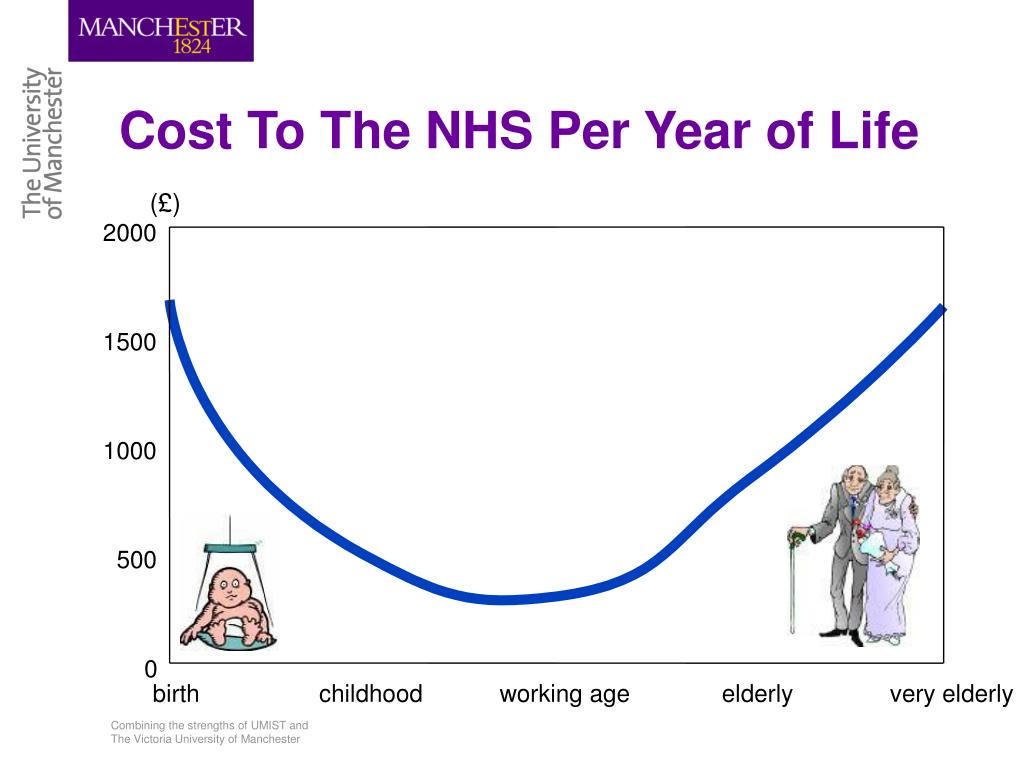 MANCHESTER
1824

The University of Manchester

Cost To The NHS Per Year of Life

(£)
2000
1500
1000
500
0

birth
childhood
working age
elderly
very elderly

Combining the strengths of UMIST and The Victoria University of Manchester